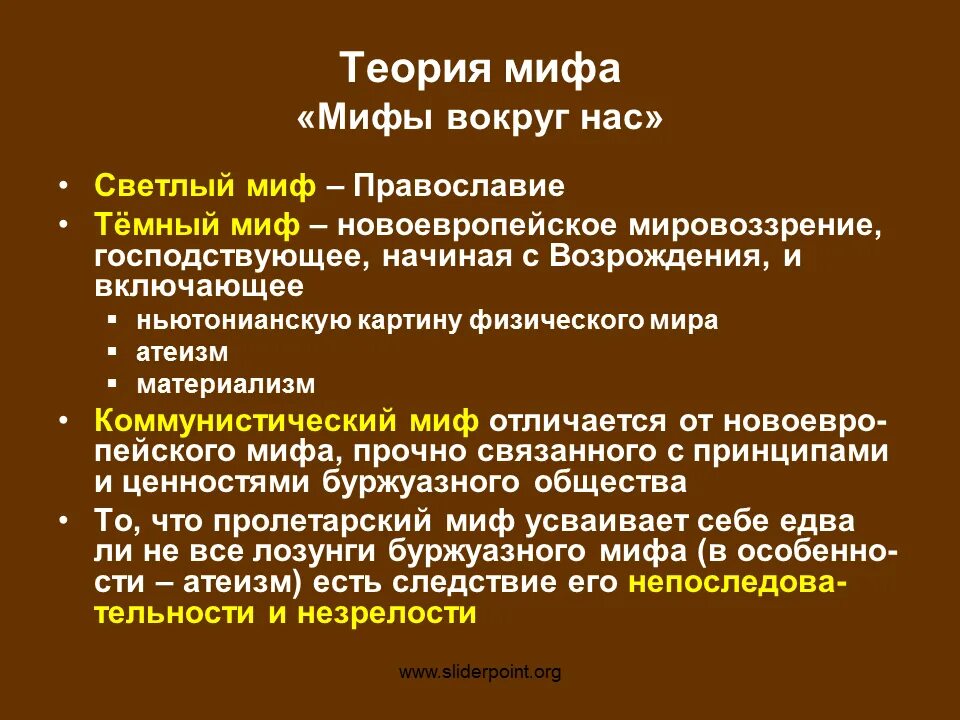 Теория мифа
«Мифы вокруг нас»

• Светлый миф – Православие
• Тёмный миф – новоевропейское мировоззрение, господствующее, начиная с Возрождения, и включающее
  ▪ ньютонианскую картину физического мира
  ▪ атеизм
  ▪ материализм
• Коммунистический миф отличается от новоевропейского мифа, прочно связанного с принципами и ценностями буржуазного общества
• То, что пролетарский миф усваивает себе едва ли не все лозунги буржуазного мифа (в особенности – атеизм) есть следствие его непоследовательности и незрелости

www.sliderpoint.org